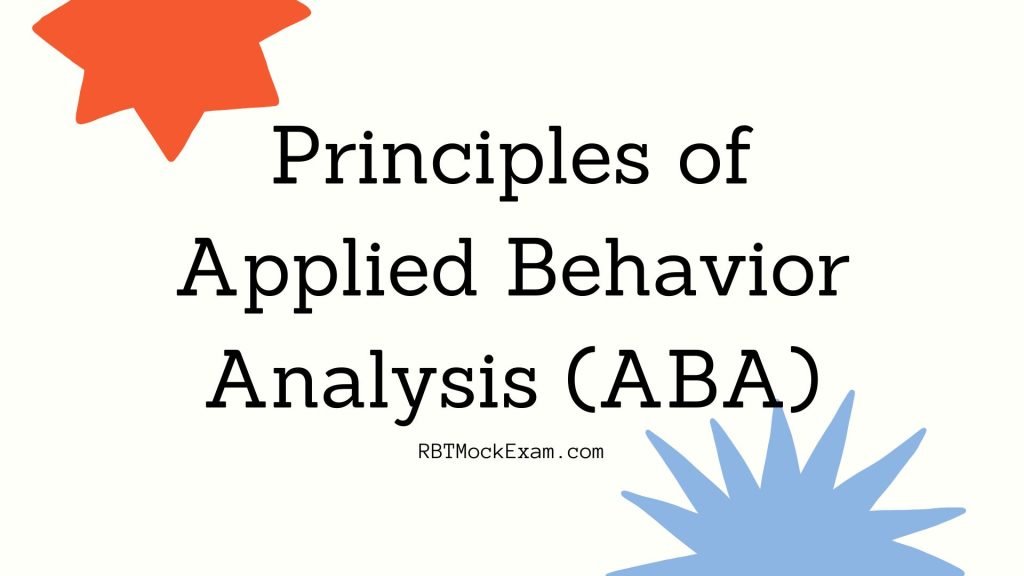 Principles of Applied Behavior Analysis (ABA)

RBTMockExam.com